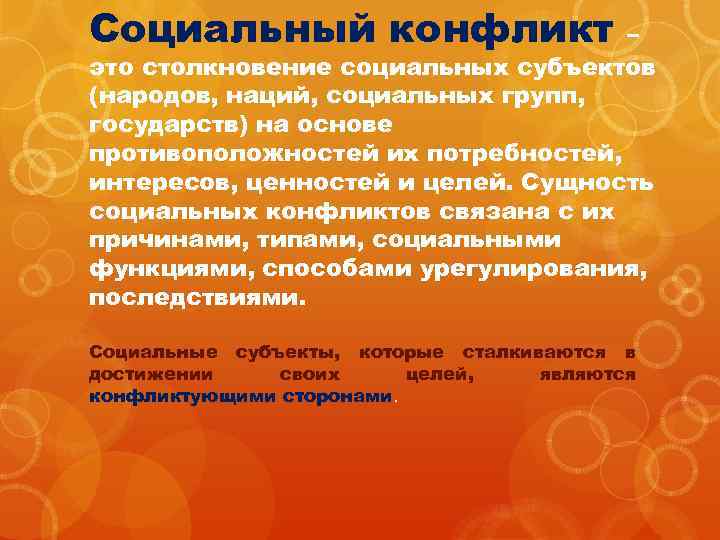 Социальный конфликт – это столкновение социальных субъектов (народов, наций, социальных групп, государств) на основе противоположностей их потребностей, интересов, ценностей и целей. Сущность социальных конфликтов связана с их причинами, типами, социальными функциями, способами урегулирования, последствиями.

Социальные субъекты, которые сталкиваются в достижении своих целей, являются конфликтующими сторонами.